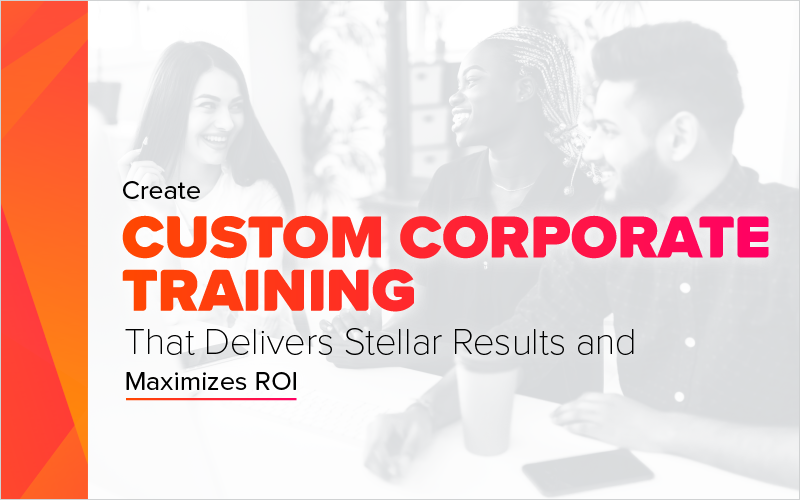 Create
CUSTOM CORPORATE TRAINING
That Delivers Stellar Results and
Maximizes ROI